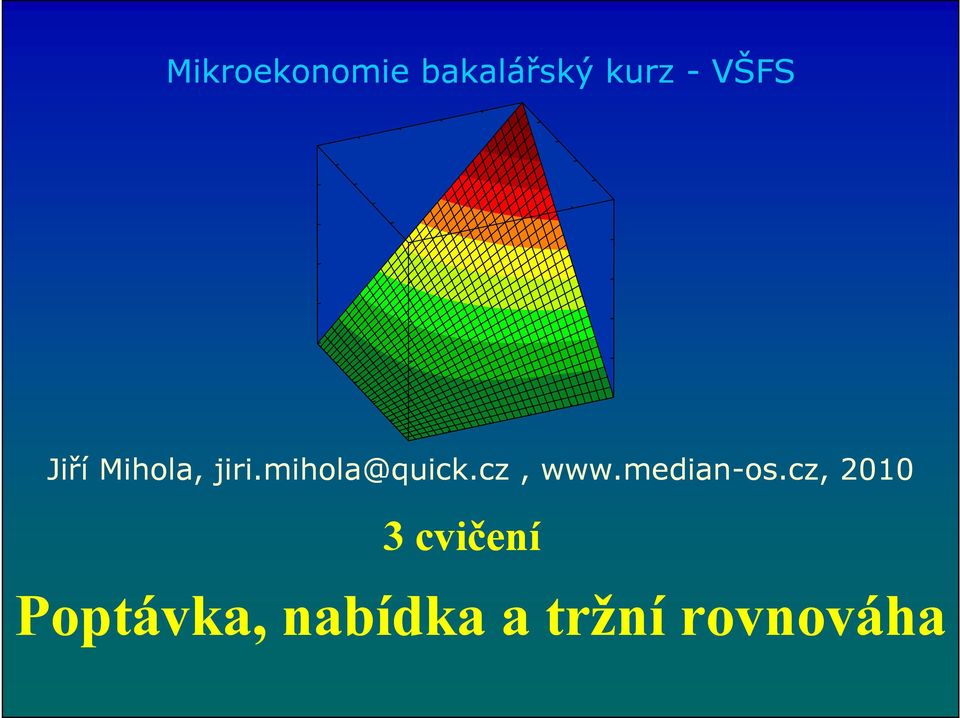 Mikroekonomie bakalářský kurz - VŠFS

Jiří Mihola, jiri.mihola@quick.cz , www.median-os.cz, 2010

3 cvičení

Poptávka, nabídka a tržní rovnováha